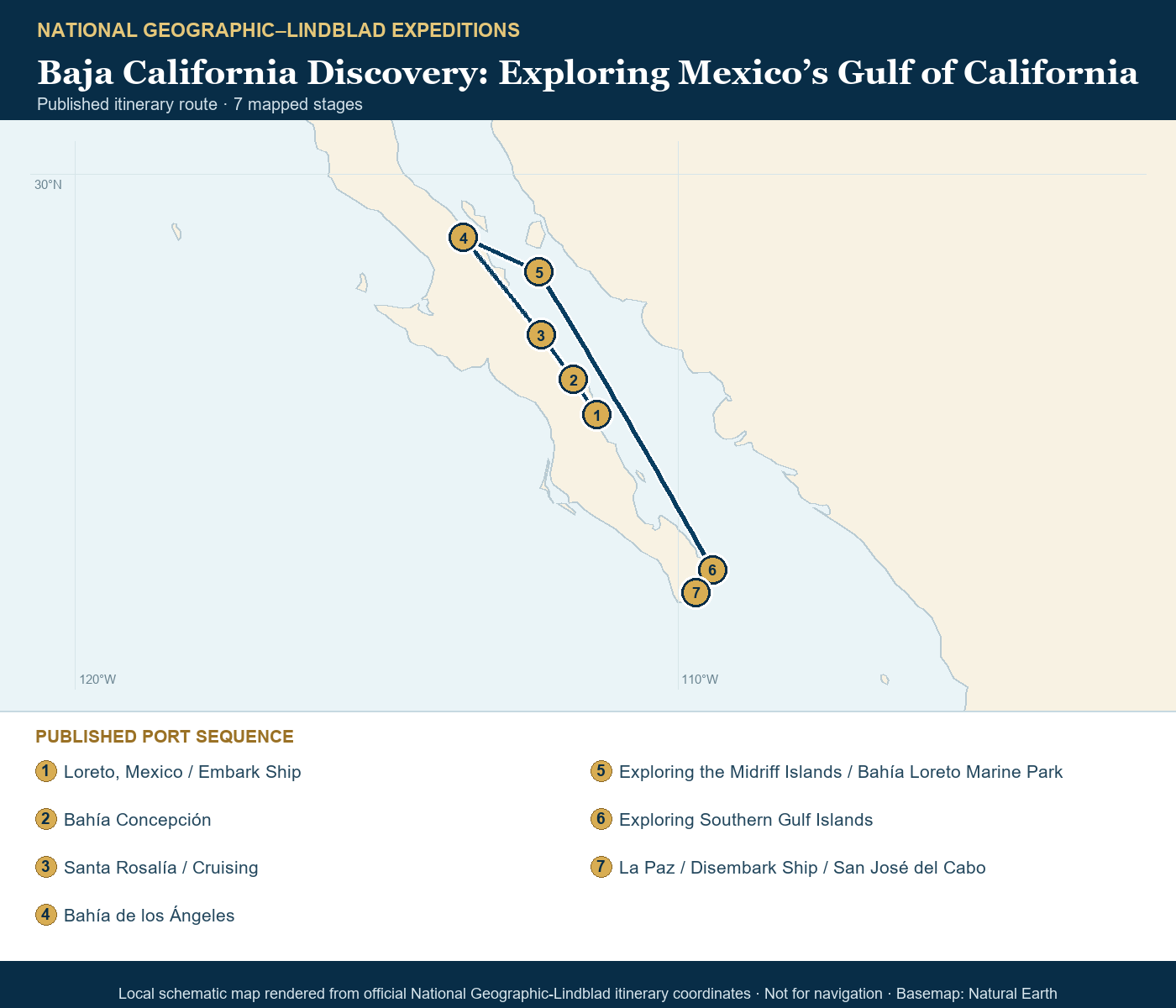 NATIONAL GEOGRAPHIC–LINDBLAD EXPEDITIONS

Baja California Discovery: Exploring Mexico's Gulf of California

Published itinerary route · 7 mapped stages

30°N

4

5

3

2

1

6

7

120°W

110°W

PUBLISHED PORT SEQUENCE

1 Loreto, Mexico / Embark Ship

2 Bahía Concepción

3 Santa Rosalía / Cruising

4 Bahía de los Ángeles

5 Exploring the Midriff Islands / Bahía Loreto Marine Park

6 Exploring Southern Gulf Islands

7 La Paz / Disembark Ship / San José del Cabo

Local schematic map rendered from official National Geographic-Lindblad itinerary coordinates · Not for navigation · Basemap: Natural Earth